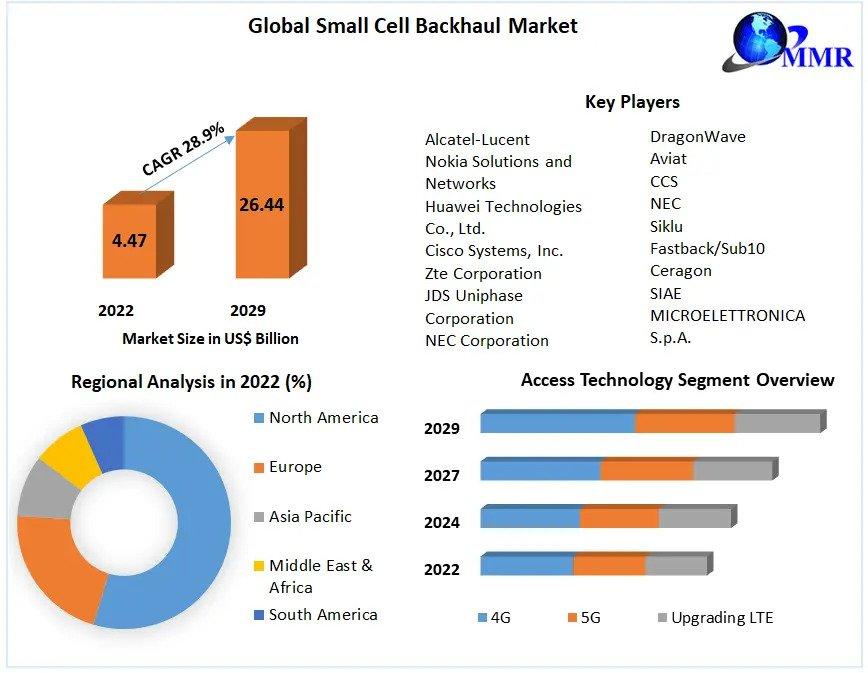 Global Small Cell Backhaul Market

MMR

CAGR 28.9%

4.47

26.44

2022

2029

Market Size in US$ Billion

Key Players

Alcatel-Lucent
Nokia Solutions and Networks
Huawei Technologies Co., Ltd.
Cisco Systems, Inc.
Zte Corporation
JDS Uniphase Corporation
NEC Corporation

DragonWave
Aviat
CCS
NEC
Siklu
Fastback/Sub10
Ceragon
SIAE MICROELETTRONICA S.p.A.

Regional Analysis in 2022 (%)

North America
Europe
Asia Pacific
Middle East & Africa
South America

Access Technology Segment Overview

2029
2027
2024
2022

4G
5G
Upgrading LTE